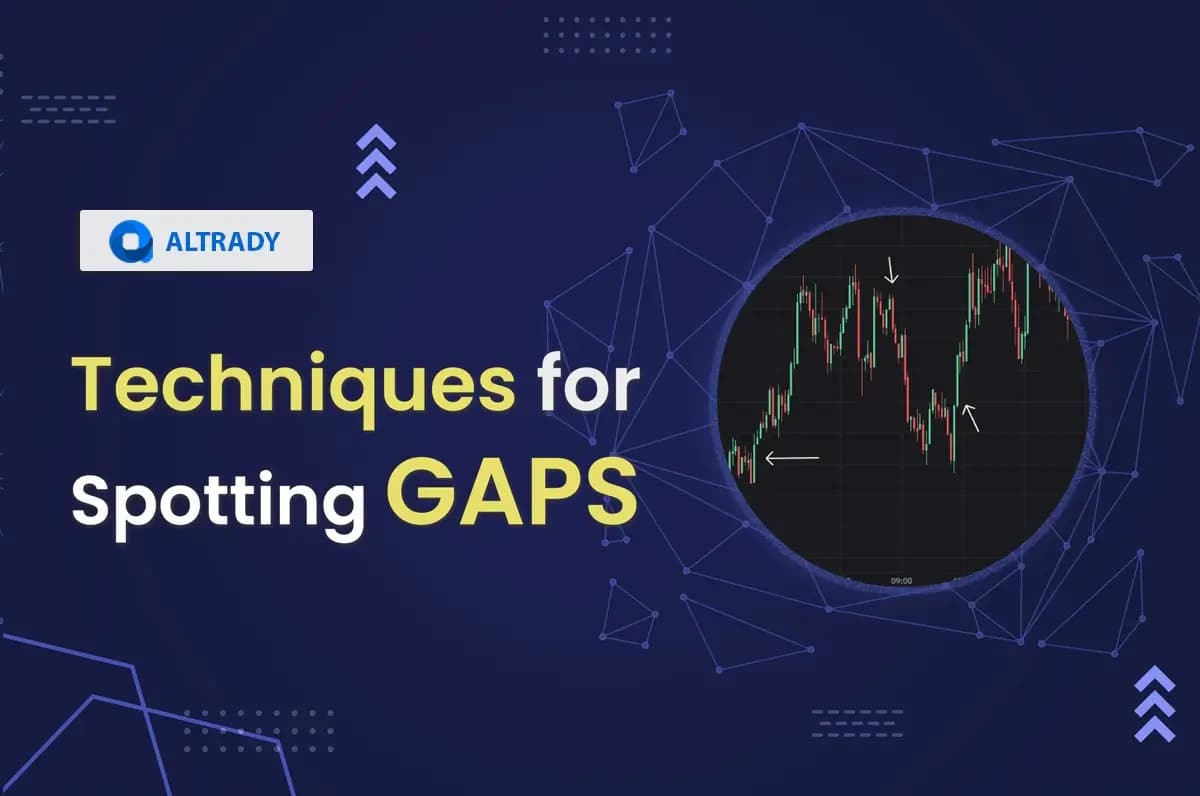 ALTRADY

Techniques for Spotting GAPS

09:00